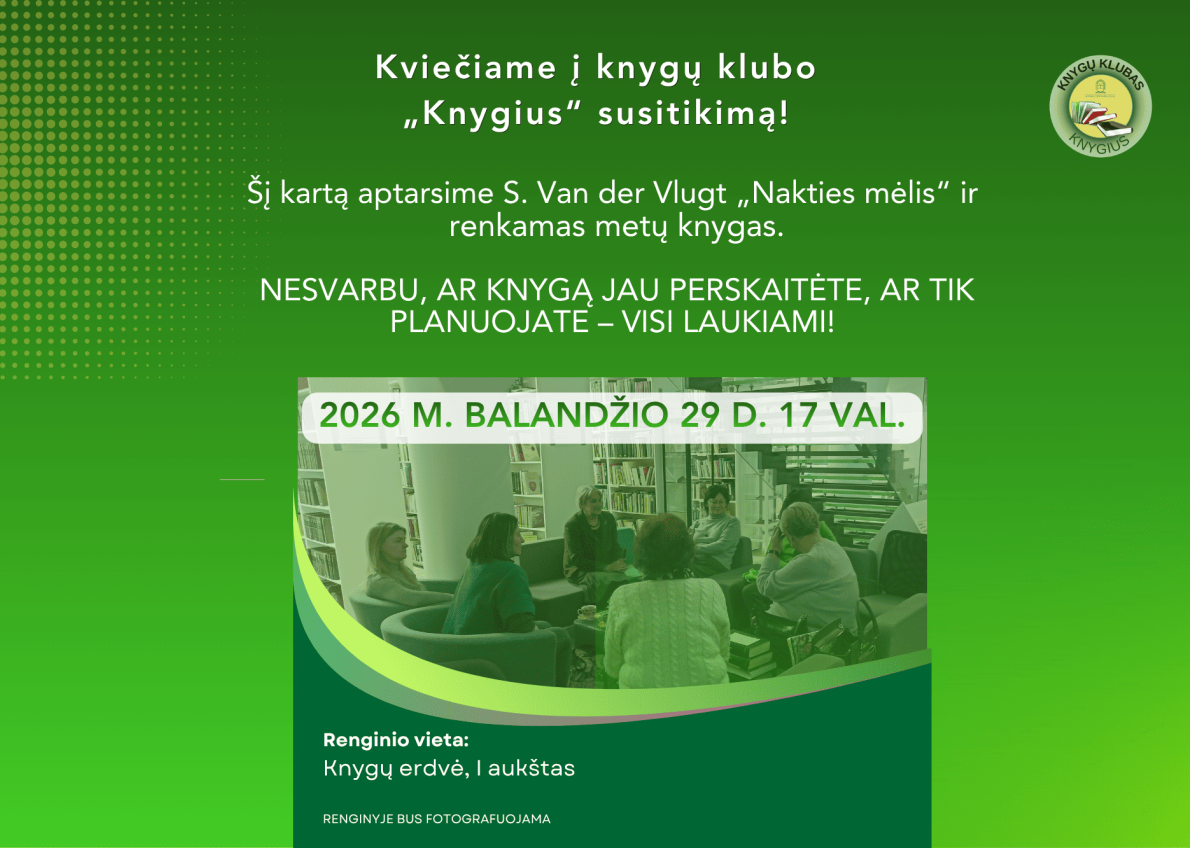 Kviečiame į knygų klubo „Knygius“ susitikimą!

KNYGŲ KLUBAS KNYGIUS

Šį kartą aptarsime S. Van der Vlugt „Nakties mėlis“ ir renkamas metų knygas.

NESVARBU, AR KNYGĄ JAU PERSKAITĖTE, AR TIK PLANUOJATE – VISI LAUKIAMI!

2026 M. BALANDŽIO 29 D. 17 VAL.

Renginio vieta:
Knygų erdvė, I aukštas

RENGINYJE BUS FOTOGRAFUOJAMA